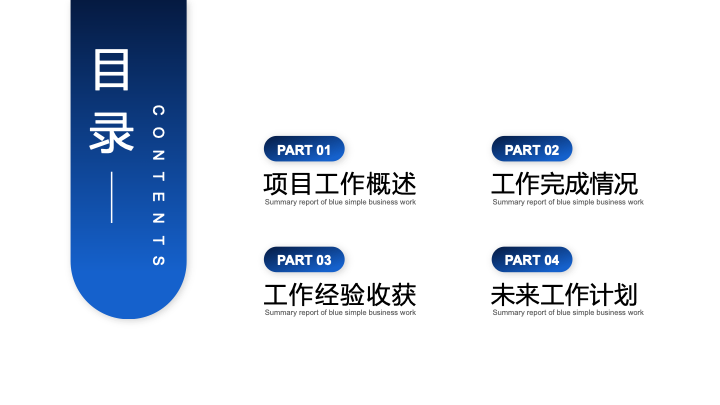 目录

CONTENTS

PART 01
项目工作概述
Summary report of blue simple business work

PART 02
工作完成情况
Summary report of blue simple business work

PART 03
工作经验收获
Summary report of blue simple business work

PART 04
未来工作计划
Summary report of blue simple business work